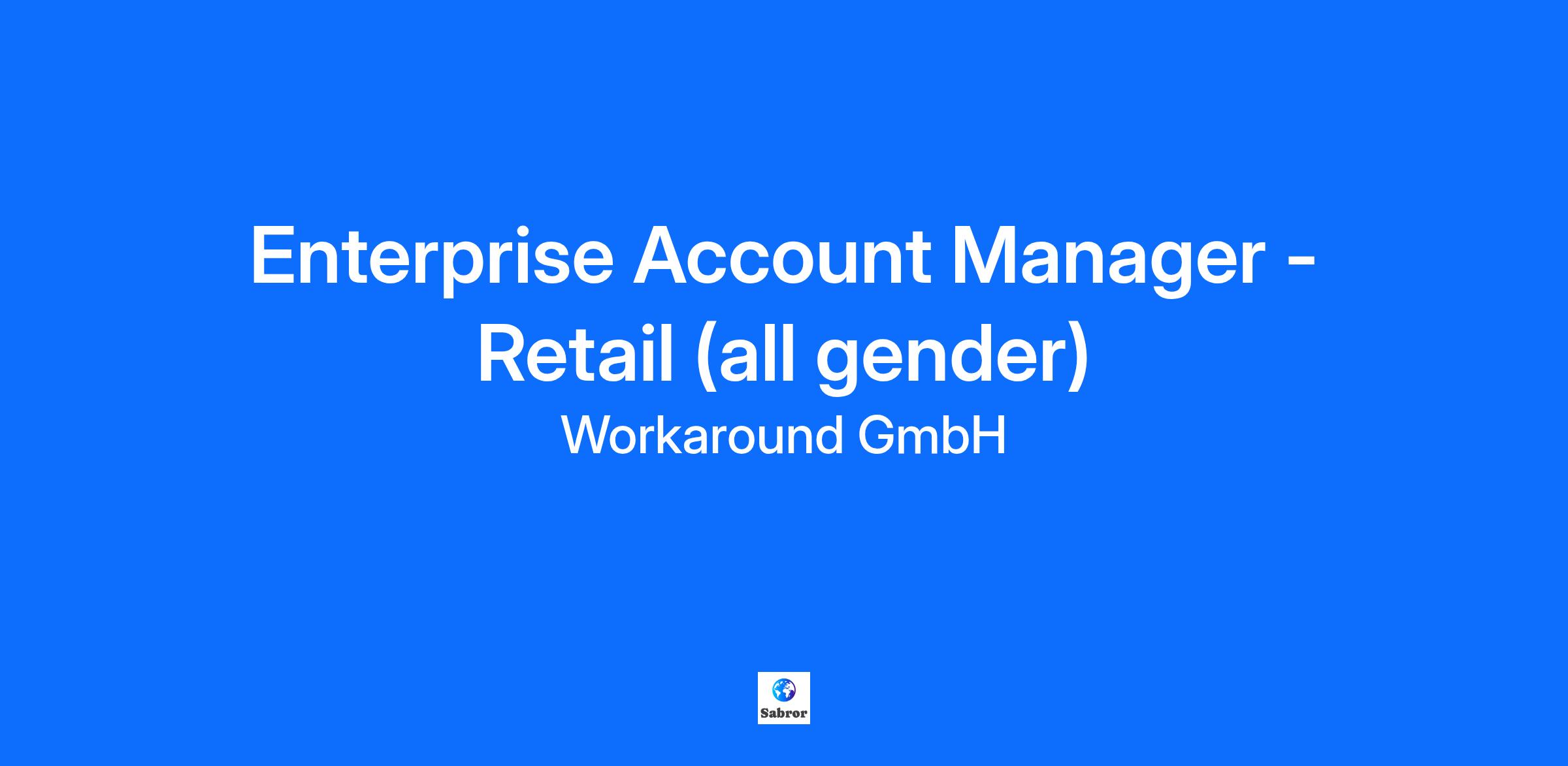 Enterprise Account Manager - Retail (all gender)

Workaround GmbH

Sabror